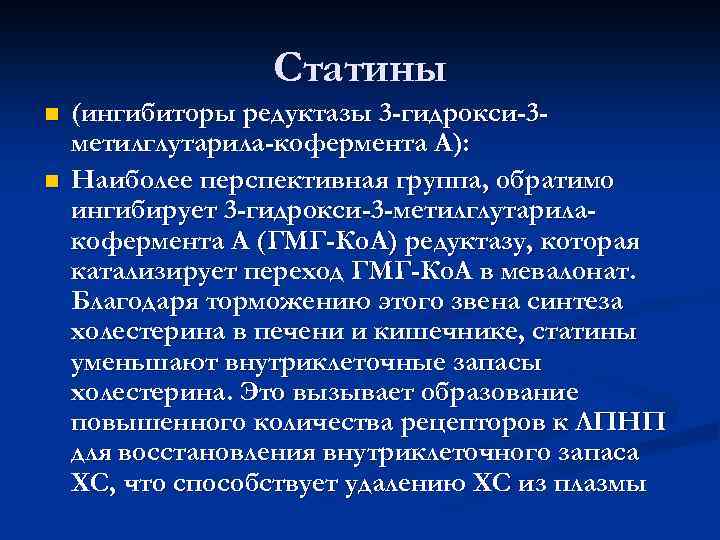 Статины

(ингибиторы редуктазы 3-гидрокси-3-метилглутарила-кофермента А):

Наиболее перспективная группа, обратимо ингибирует 3-гидрокси-3-метилглутарила-кофермента А (ГМГ-КоА) редуктазу, которая катализирует переход ГМГ-КоА в мевалонат. Благодаря торможению этого звена синтеза холестерина в печени и кишечнике, статины уменьшают внутриклеточные запасы холестерина. Это вызывает образование повышенного количества рецепторов к ЛПНП для восстановления внутриклеточного запаса ХС, что способствует удалению ХС из плазмы